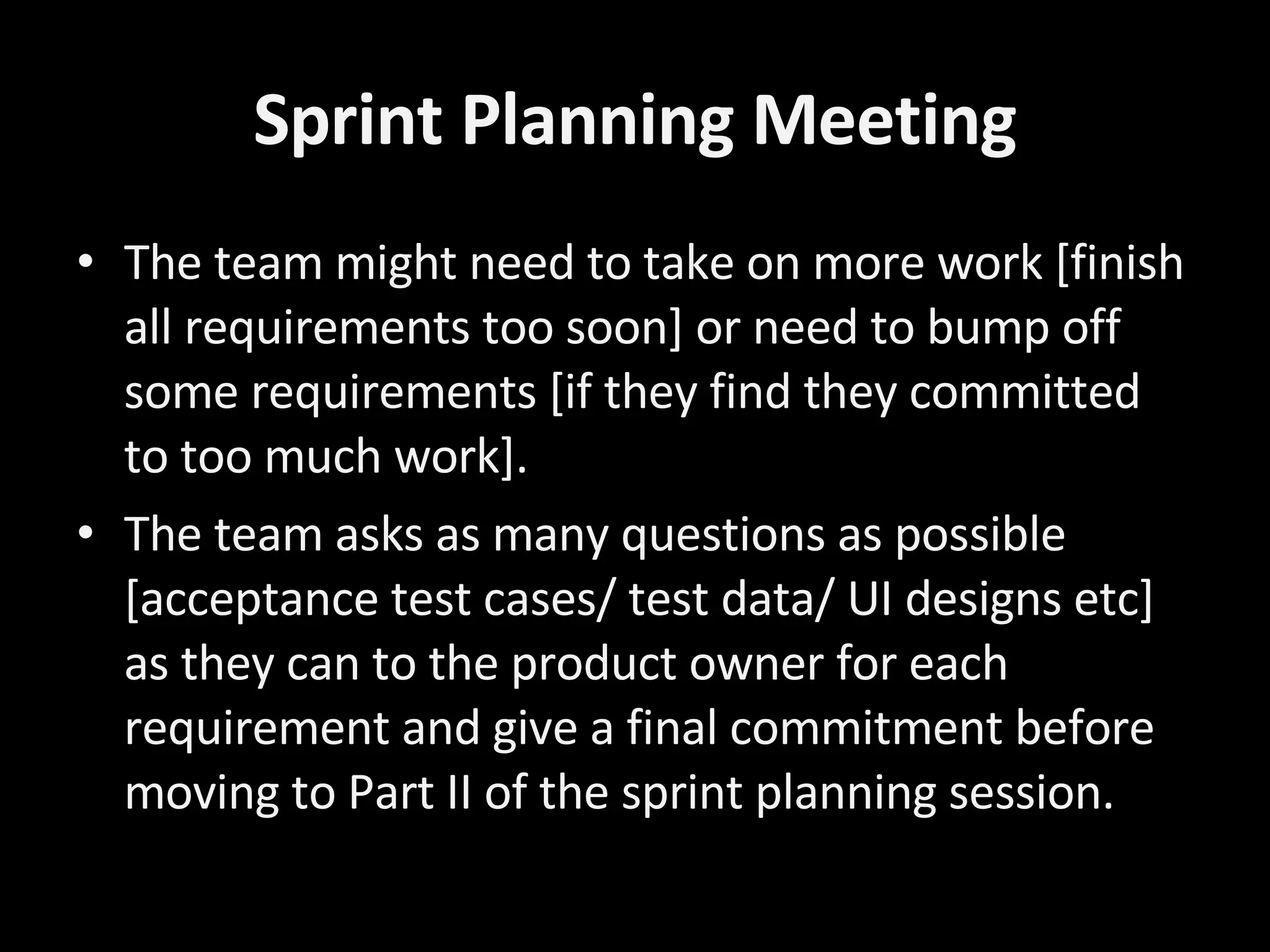 Sprint Planning Meeting

• The team might need to take on more work [finish all requirements too soon] or need to bump off some requirements [if they find they committed to too much work].

• The team asks as many questions as possible [acceptance test cases/ test data/ UI designs etc] as they can to the product owner for each requirement and give a final commitment before moving to Part II of the sprint planning session.